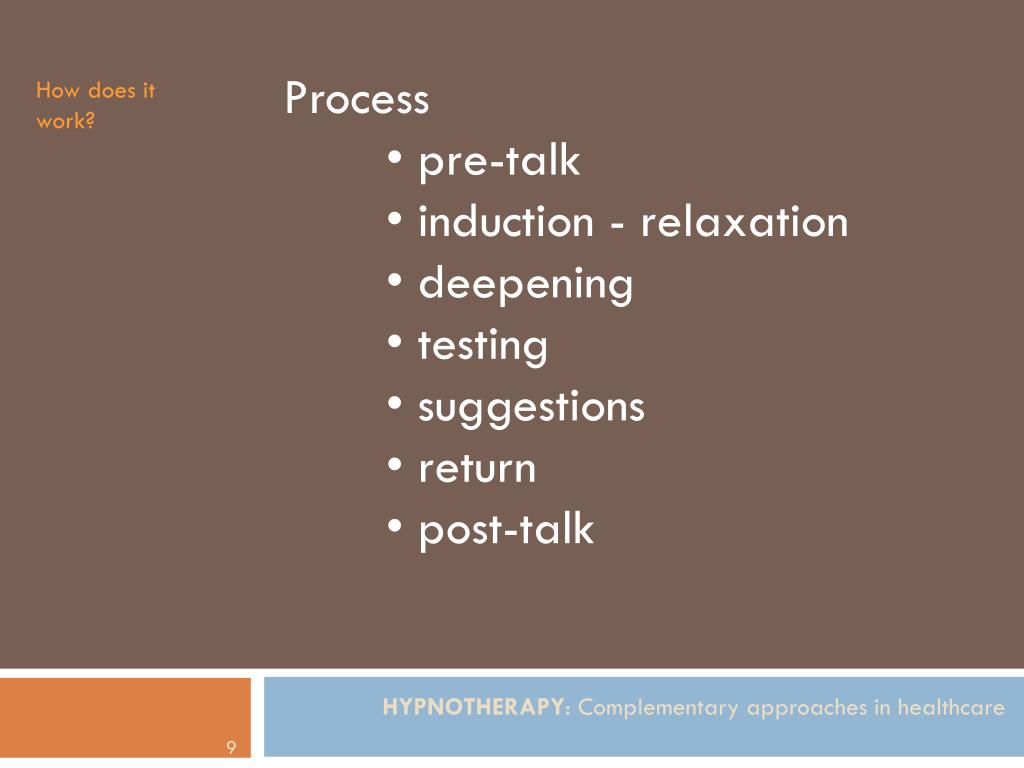 How does it work?

Process

• pre-talk
• induction - relaxation
• deepening
• testing
• suggestions
• return
• post-talk

HYPNOTHERAPY: Complementary approaches in healthcare

9